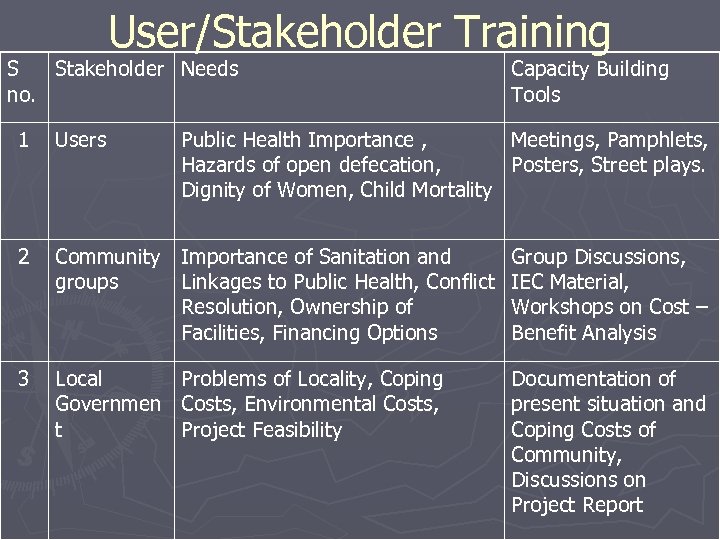 User/Stakeholder Training

| S no. | Stakeholder | Needs | Capacity Building Tools |
|---|---|---|---|
| 1 | Users | Public Health Importance , Hazards of open defecation, Dignity of Women, Child Mortality | Meetings, Pamphlets, Posters, Street plays. |
| 2 | Community groups | Importance of Sanitation and Linkages to Public Health, Conflict Resolution, Ownership of Facilities, Financing Options | Group Discussions, IEC Material, Workshops on Cost – Benefit Analysis |
| 3 | Local Government | Problems of Locality, Coping Costs, Environmental Costs, Project Feasibility | Documentation of present situation and Coping Costs of Community, Discussions on Project Report |